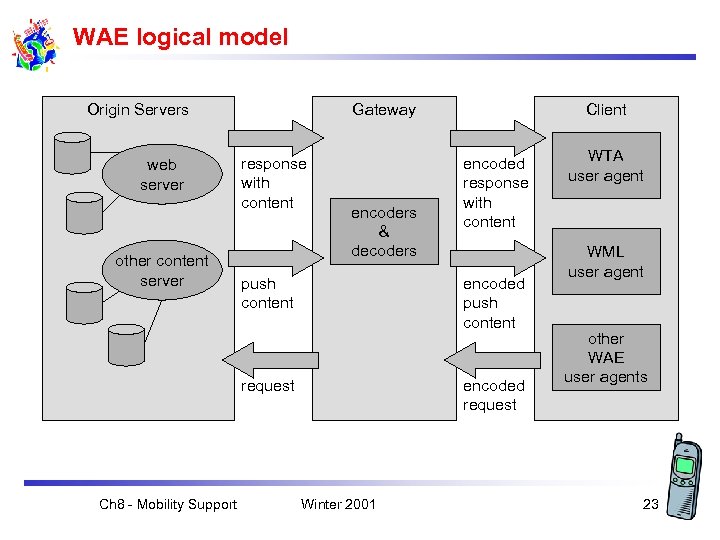 WAE logical model

Origin Servers

web server

other content server

response with content

push content

request

Gateway

encoders & decoders

encoded response with content

encoded push content

encoded request

Client

WTA user agent

WML user agent

other WAE user agents

Ch8 - Mobility Support

Winter 2001

23